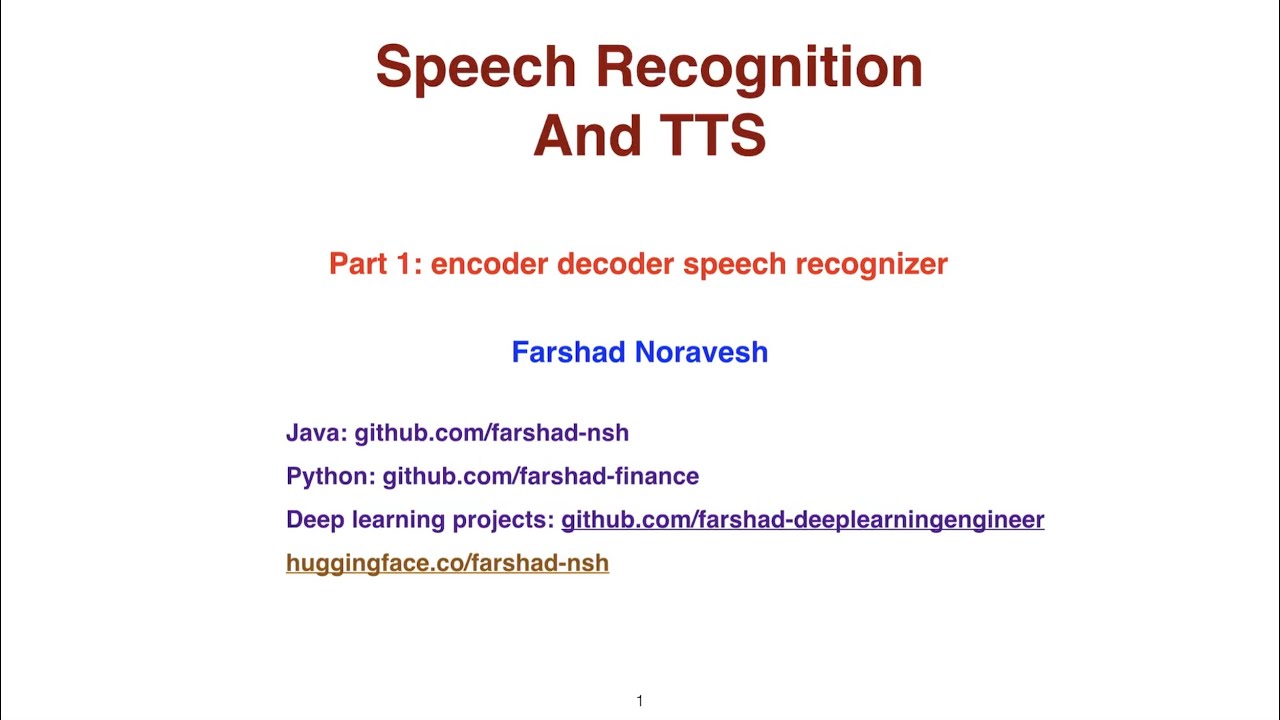 Speech Recognition
And TTS

Part 1: encoder decoder speech recognizer

Farshad Noravesh

Java: github.com/farshad-nsh

Python: github.com/farshad-finance

Deep learning projects: github.com/farshad-deeplearningengineer

huggingface.co/farshad-nsh

1